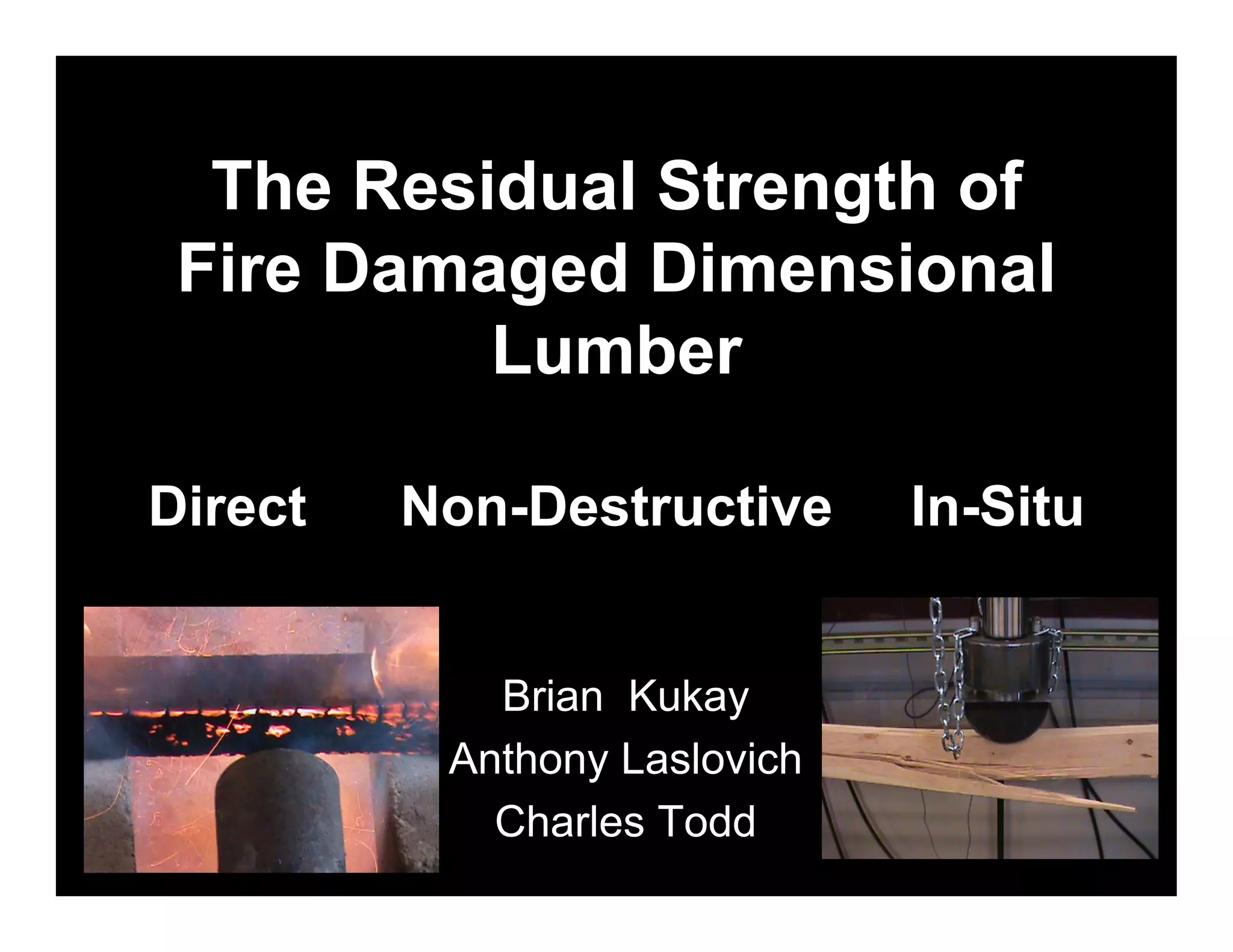 The Residual Strength of Fire Damaged Dimensional Lumber

Direct Non-Destructive In-Situ

Brian Kukay
Anthony Laslovich
Charles Todd